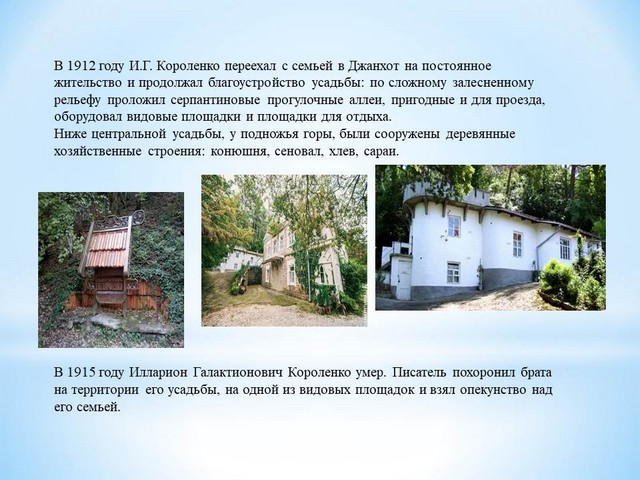 В 1912 году И.Г. Короленко переехал с семьей в Джанхот на постоянное жительство и продолжал благоустройство усадьбы: по сложному залесненному рельефу проложил серпантиновые прогулочные аллеи, пригодные и для проезда, оборудовал видовые площадки и площадки для отдыха.
Ниже центральной усадьбы, у подножья горы, были сооружены деревянные хозяйственные строения: конюшня, сеновал, хлев, сараи.

В 1915 году Илларион Галактионович Короленко умер. Писатель похоронил брата на территории его усадьбы, на одной из видовых площадок и взял опекунство над его семьей.